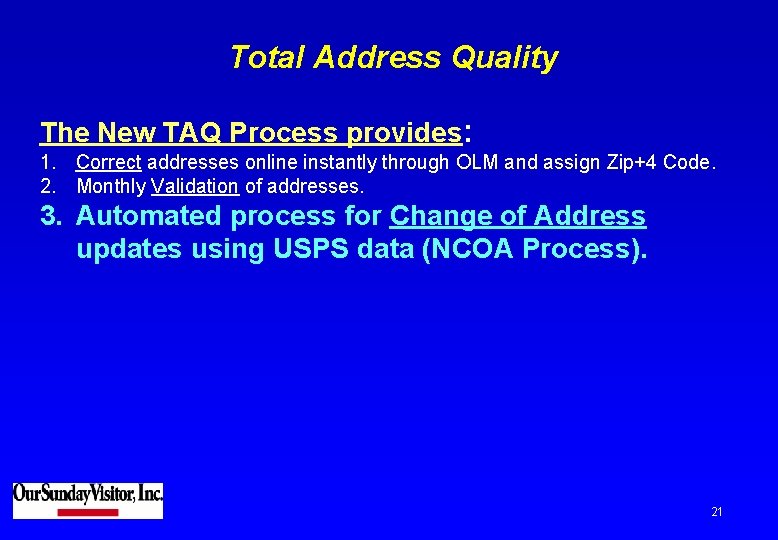 Total Address Quality

The New TAQ Process provides:

1. Correct addresses online instantly through OLM and assign Zip+4 Code.
2. Monthly Validation of addresses.
3. Automated process for Change of Address updates using USPS data (NCOA Process).

OurSundayVisitor, Inc.

21